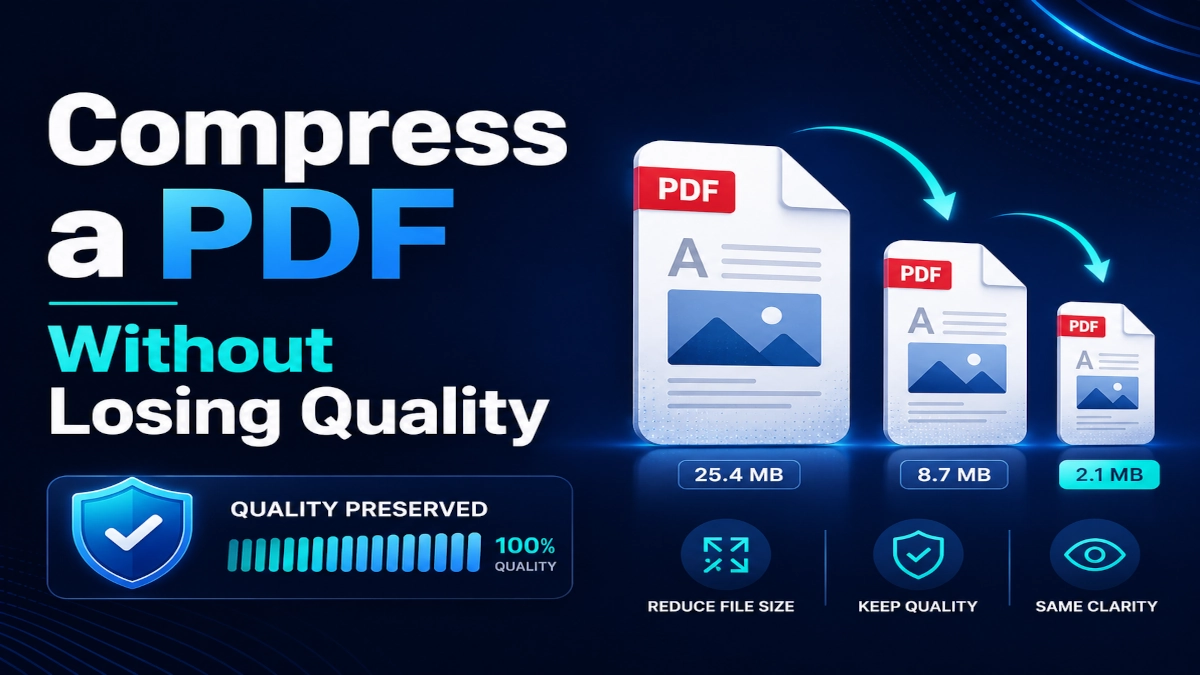 Compress a PDF

Without Losing Quality

QUALITY PRESERVED

100% QUALITY

PDF
A

PDF
A

PDF
A

25.4 MB

8.7 MB

2.1 MB

REDUCE FILE SIZE

KEEP QUALITY

SAME CLARITY